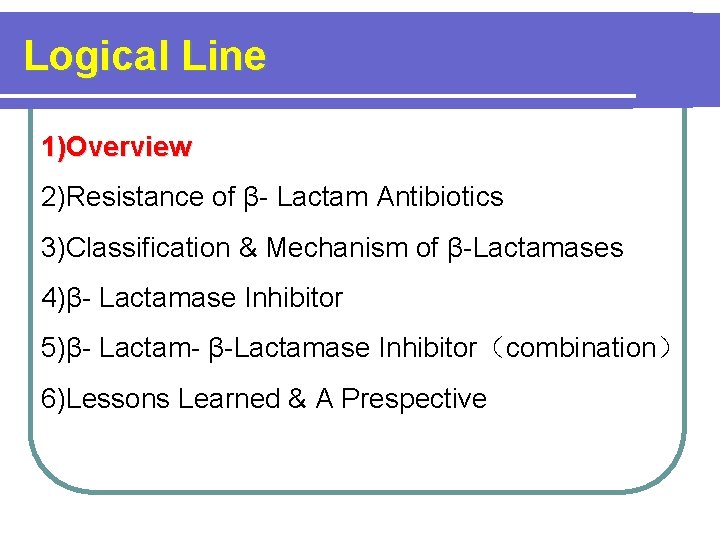 Logical Line

1)Overview

2)Resistance of β- Lactam Antibiotics

3)Classification & Mechanism of β-Lactamases

4)β- Lactamase Inhibitor

5)β- Lactam- β-Lactamase Inhibitor（combination）

6)Lessons Learned & A Prespective